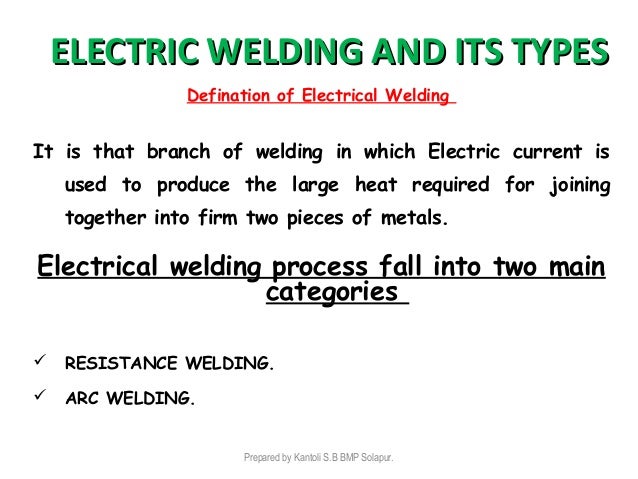 ELECTRIC WELDING AND ITS TYPES

Defination of Electrical Welding

It is that branch of welding in which Electric current is used to produce the large heat required for joining together into firm two pieces of metals.

Electrical welding process fall into two main categories

✓ RESISTANCE WELDING.

✓ ARC WELDING.

Prepared by Kantoli S.B BMP Solapur.